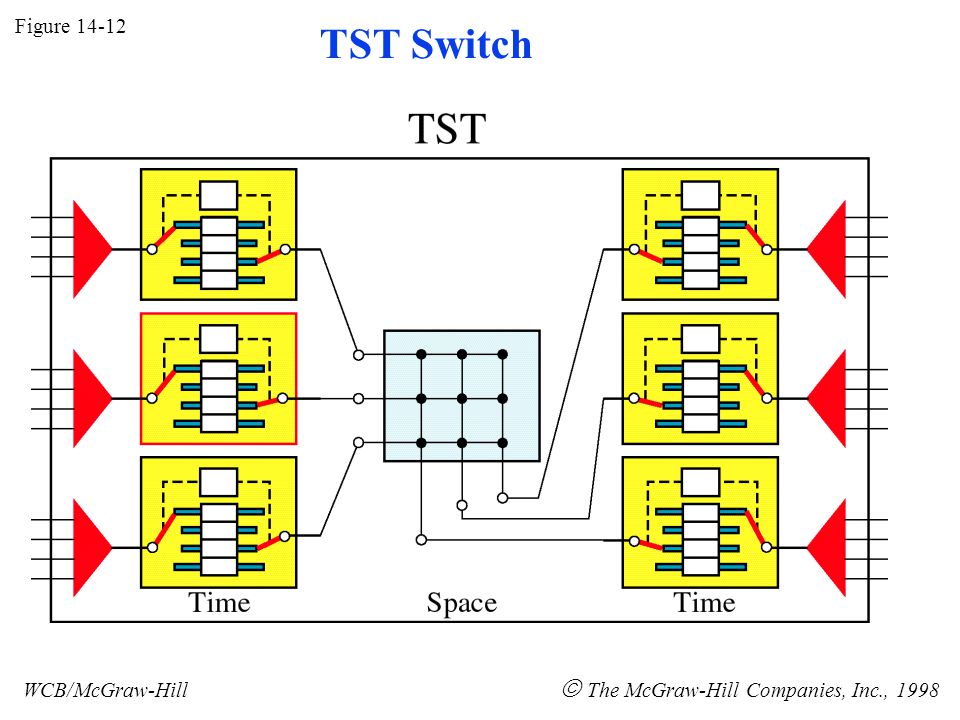 Figure 14-12

TST Switch

TST

Time

Space

Time

WCB/McGraw-Hill

© The McGraw-Hill Companies, Inc., 1998